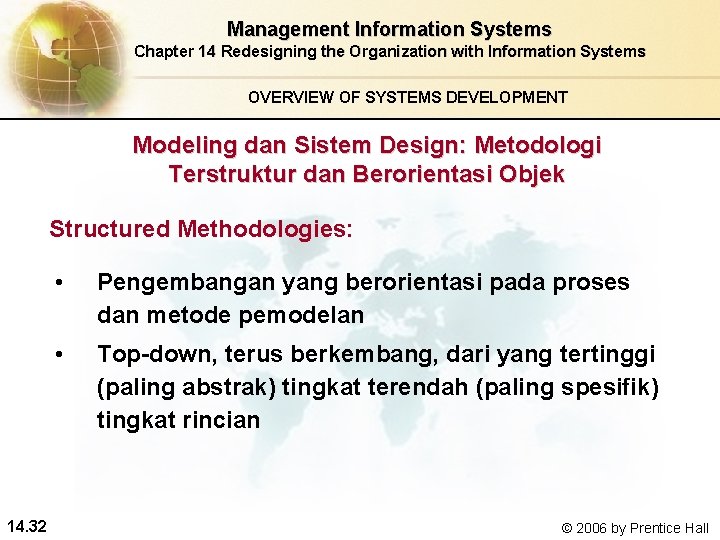 Management Information Systems
Chapter 14 Redesigning the Organization with Information Systems

OVERVIEW OF SYSTEMS DEVELOPMENT

Modeling dan Sistem Design: Metodologi Terstruktur dan Berorientasi Objek

Structured Methodologies:

• Pengembangan yang berorientasi pada proses dan metode pemodelan

• Top-down, terus berkembang, dari yang tertinggi (paling abstrak) tingkat terendah (paling spesifik) tingkat rincian

14.32

© 2006 by Prentice Hall